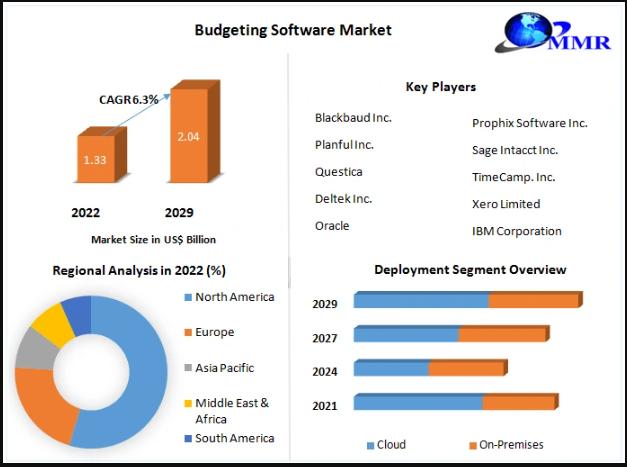 Budgeting Software Market

MMR

CAGR 6.3%

1.33

2.04

2022

2029

Market Size in US$ Billion

Key Players

Blackbaud Inc.

Planful Inc.

Questica

Deltek Inc.

Oracle

Prophix Software Inc.

Sage Intacct Inc.

TimeCamp. Inc.

Xero Limited

IBM Corporation

Regional Analysis in 2022 (%)

North America

Europe

Asia Pacific

Middle East & Africa

South America

Deployment Segment Overview

2029

2027

2024

2021

Cloud

On-Premises